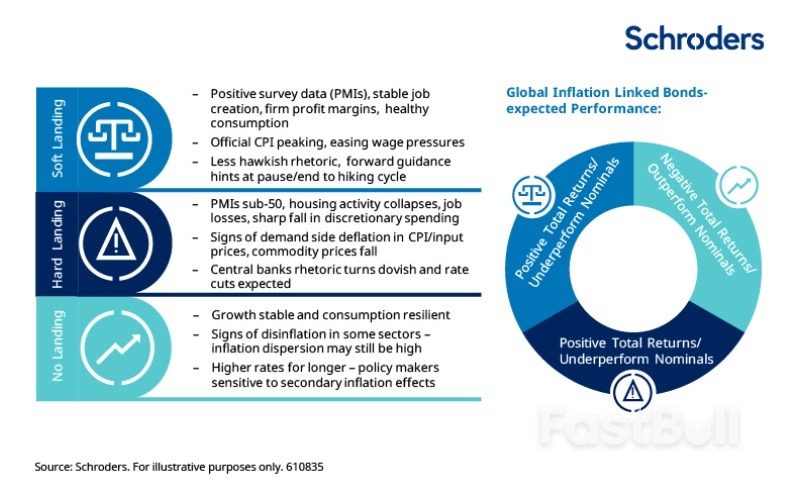 Schroders

Soft Landing

– Positive survey data (PMIs), stable job creation, firm profit margins, healthy consumption
– Official CPI peaking, easing wage pressures
– Less hawkish rhetoric, forward guidance hints at pause/end to hiking cycle

Hard Landing

– PMIs sub-50, housing activity collapses, job losses, sharp fall in discretionary spending
– Signs of demand side deflation in CPI/input prices, commodity prices fall
– Central banks rhetoric turns dovish and rate cuts expected

No Landing

– Growth stable and consumption resilient
– Signs of disinflation in some sectors – inflation dispersion may still be high
– Higher rates for longer – policy makers sensitive to secondary inflation effects

Global Inflation Linked Bonds- expected Performance:

Positive Total Returns/ Underperform Nominals

Negative Total Returns/ Outperform Nominals

Positive Total Returns/ Underperform Nominals

FastBull

Source: Schroders. For illustrative purposes only. 610835